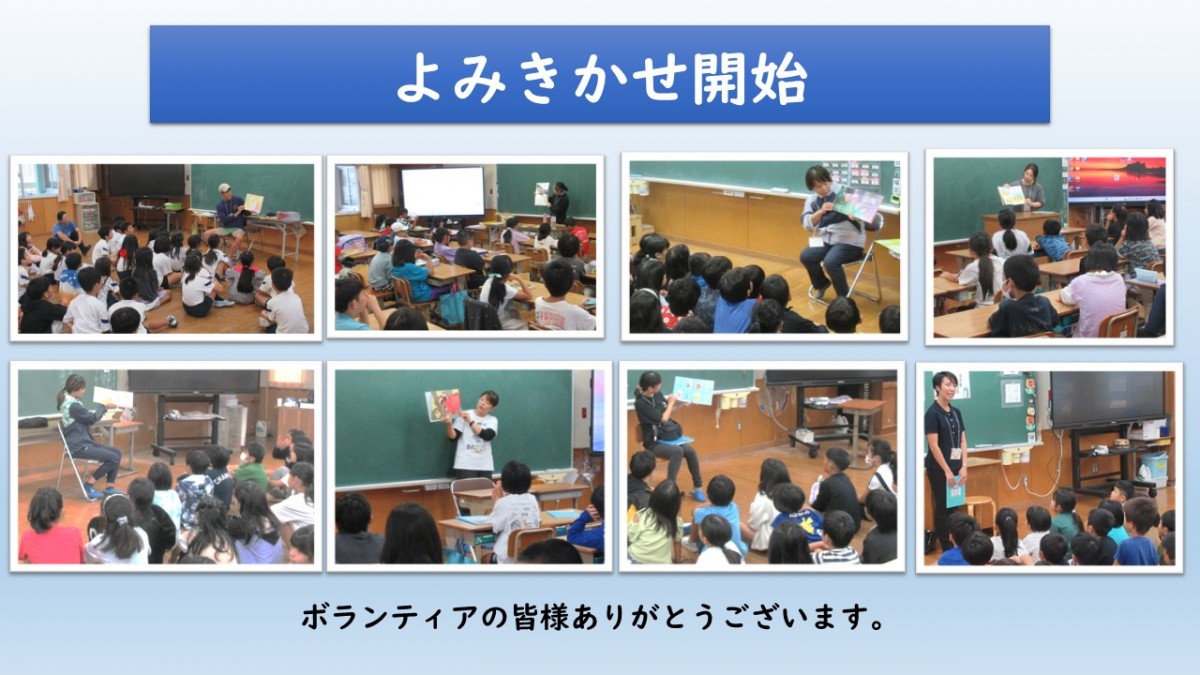 よみきかせ開始

ボランティアの皆様ありがとうございます。